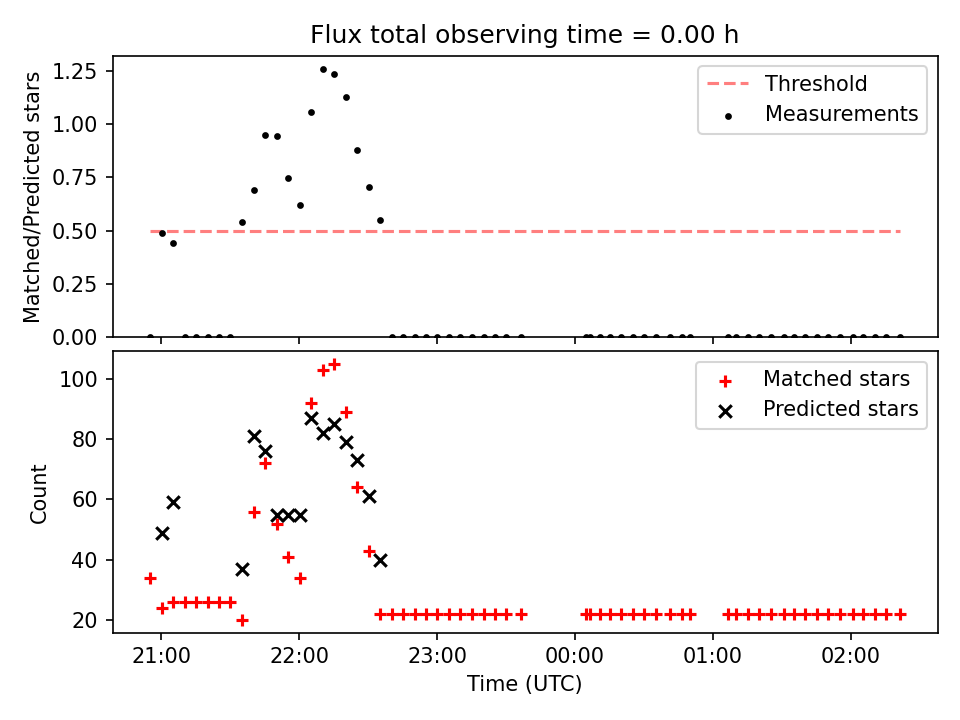 Flux total observing time = 0.00 h

Matched/Predicted stars

1.25
1.00
0.75
0.50
0.25
0.00

Threshold
Measurements

Count

100
80
60
40
20

Matched stars
Predicted stars

21:00
22:00
23:00
00:00
01:00
02:00

Time (UTC)